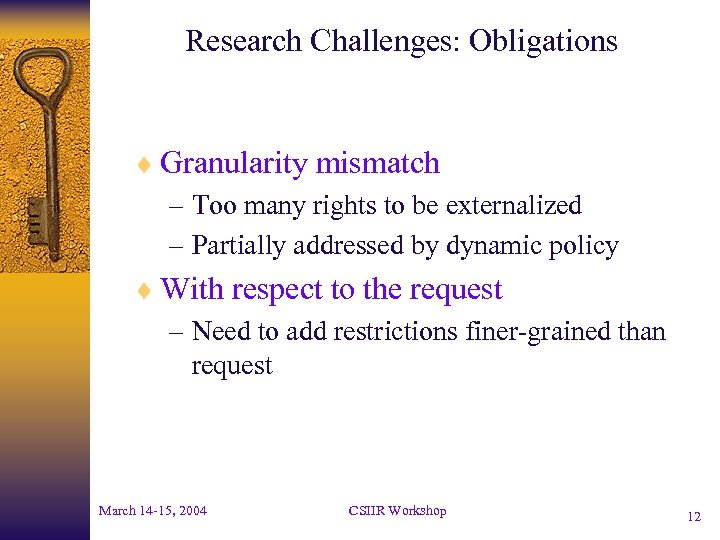 Research Challenges: Obligations

♦ Granularity mismatch
– Too many rights to be externalized
– Partially addressed by dynamic policy

♦ With respect to the request
– Need to add restrictions finer-grained than request

March 14-15, 2004
CSIIR Workshop
12